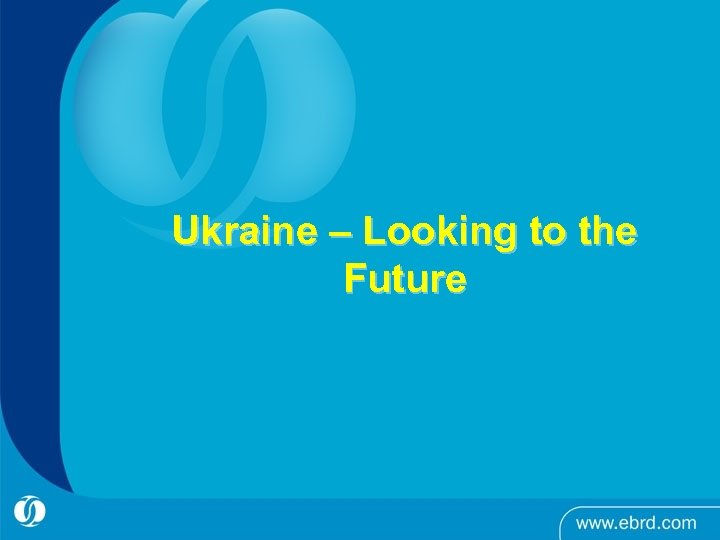 Ukraine – Looking to the Future

www.ebrd.com